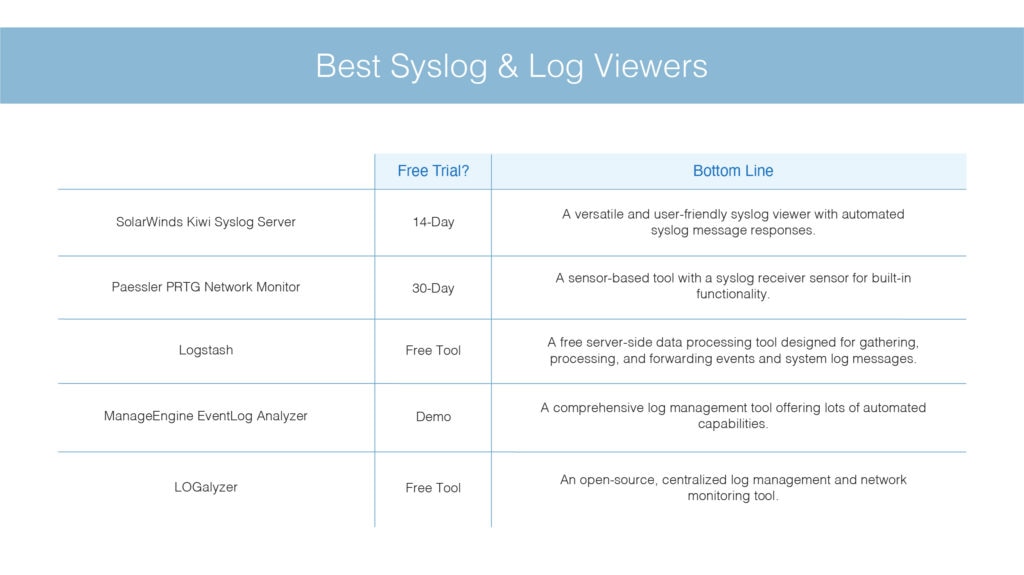 Best Syslog & Log Viewers

| | Free Trial? | Bottom Line |
|---|---|---|
| SolarWinds Kiwi Syslog Server | 14-Day | A versatile and user-friendly syslog viewer with automated syslog message responses. |
| Paessler PRTG Network Monitor | 30-Day | A sensor-based tool with a syslog receiver sensor for built-in functionality. |
| Logstash | Free Tool | A free server-side data processing tool designed for gathering, processing, and forwarding events and system log messages. |
| ManageEngine EventLog Analyzer | Demo | A comprehensive log management tool offering lots of automated capabilities. |
| LOGalyzer | Free Tool | An open-source, centralized log management and network monitoring tool. |